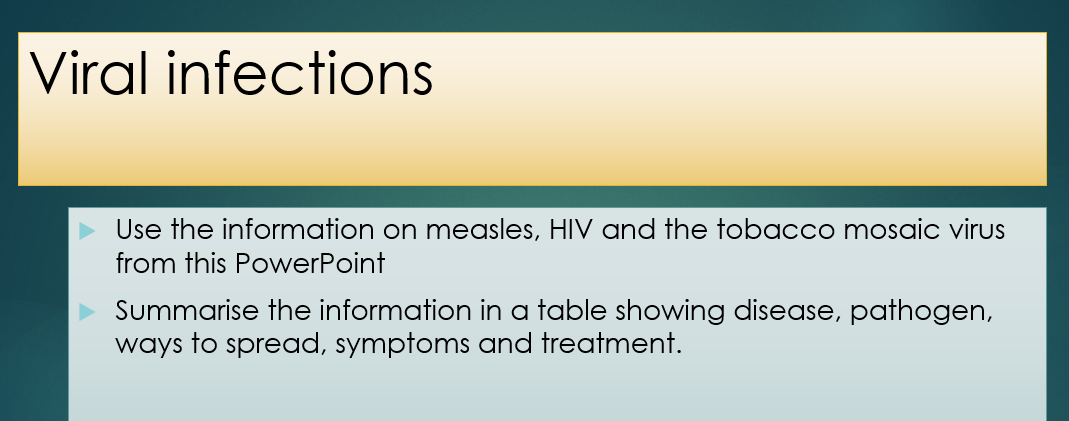 Viral infections

Use the information on measles, HIV and the tobacco mosaic virus from this PowerPoint

Summarise the information in a table showing disease, pathogen, ways to spread, symptoms and treatment.